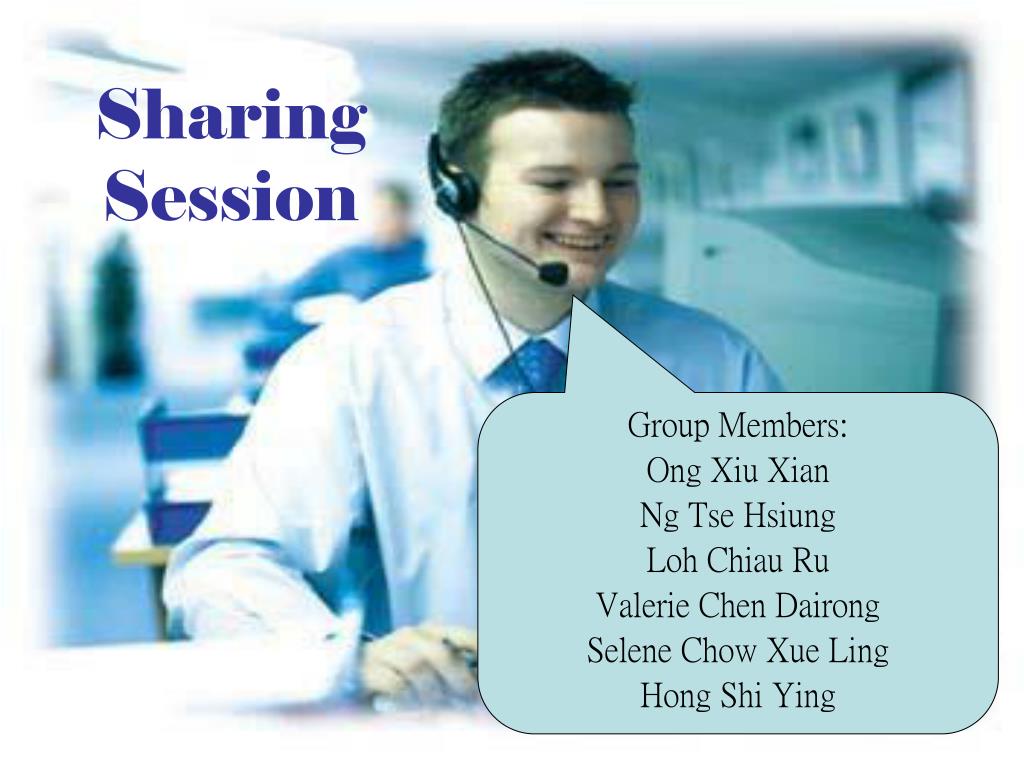 Sharing Session

Group Members:
Ong Xiu Xian
Ng Tse Hsiung
Loh Chiau Ru
Valerie Chen Dairong
Selene Chow Xue Ling
Hong Shi Ying